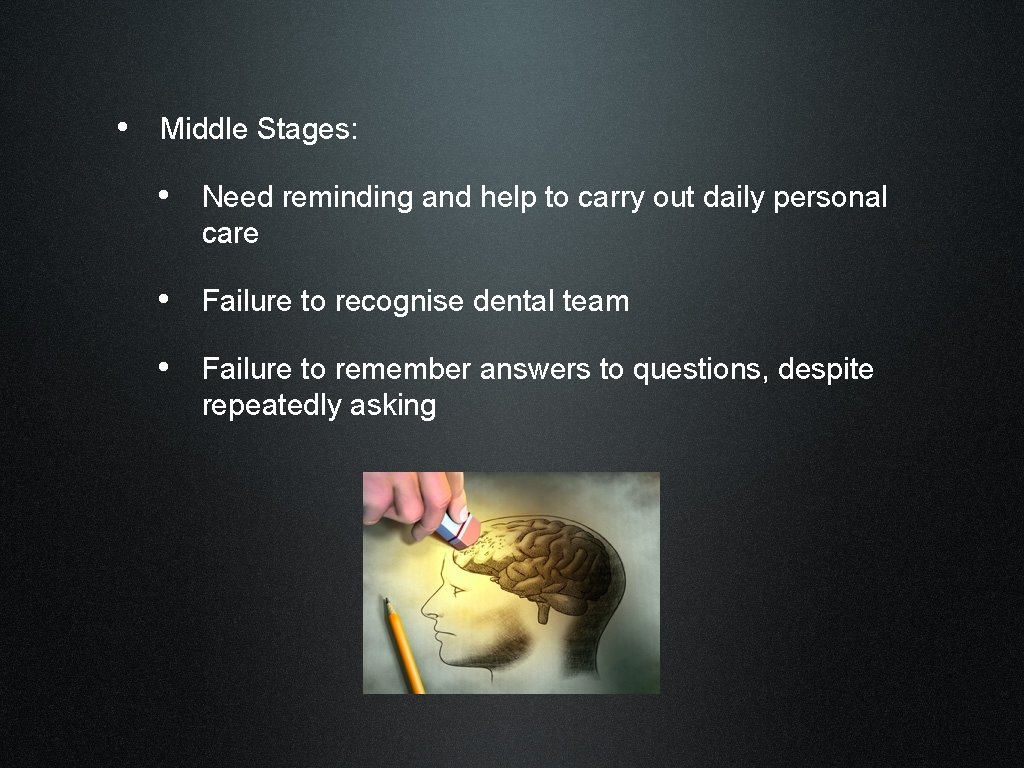 • Middle Stages:

• Need reminding and help to carry out daily personal care

• Failure to recognise dental team

• Failure to remember answers to questions, despite repeatedly asking